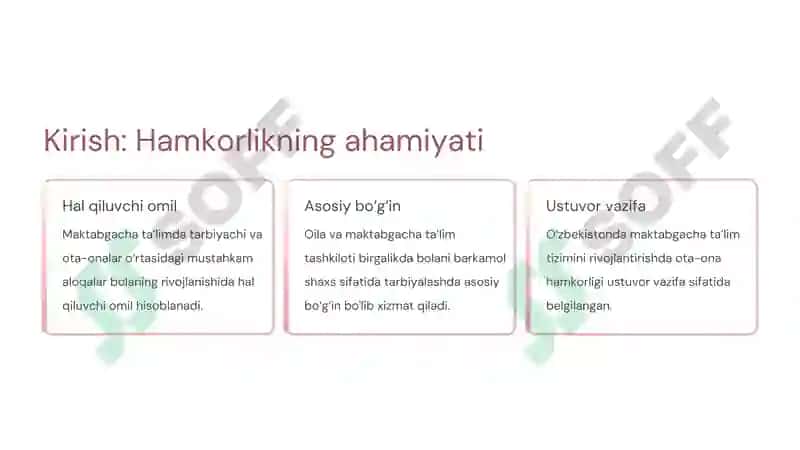 Kirish: Hamkorlikning ahamiyati

Hal qiluvchi omil

Maktabgacha ta'limda tarbiyachi va ota-onalar o'rtasidagi mustahkam aloqalar bolaning rivojlanishida hal qiluvchi omil hisoblanadi.

Asosiy bo'g'in

Oila va maktabgacha ta'lim tashkiloti birgalikda bolani barkamol shaxs sifatida tarbiyalashda asosiy bo'g'in bo'lib xizmat qiladi.

Ustuvor vazifa

O'zbekistonda maktabgacha ta'lim tizimini rivojlantirishda ota-ona hamkorligi ustuvor vazifa sifatida belgilangan.

SOFF

SOFF